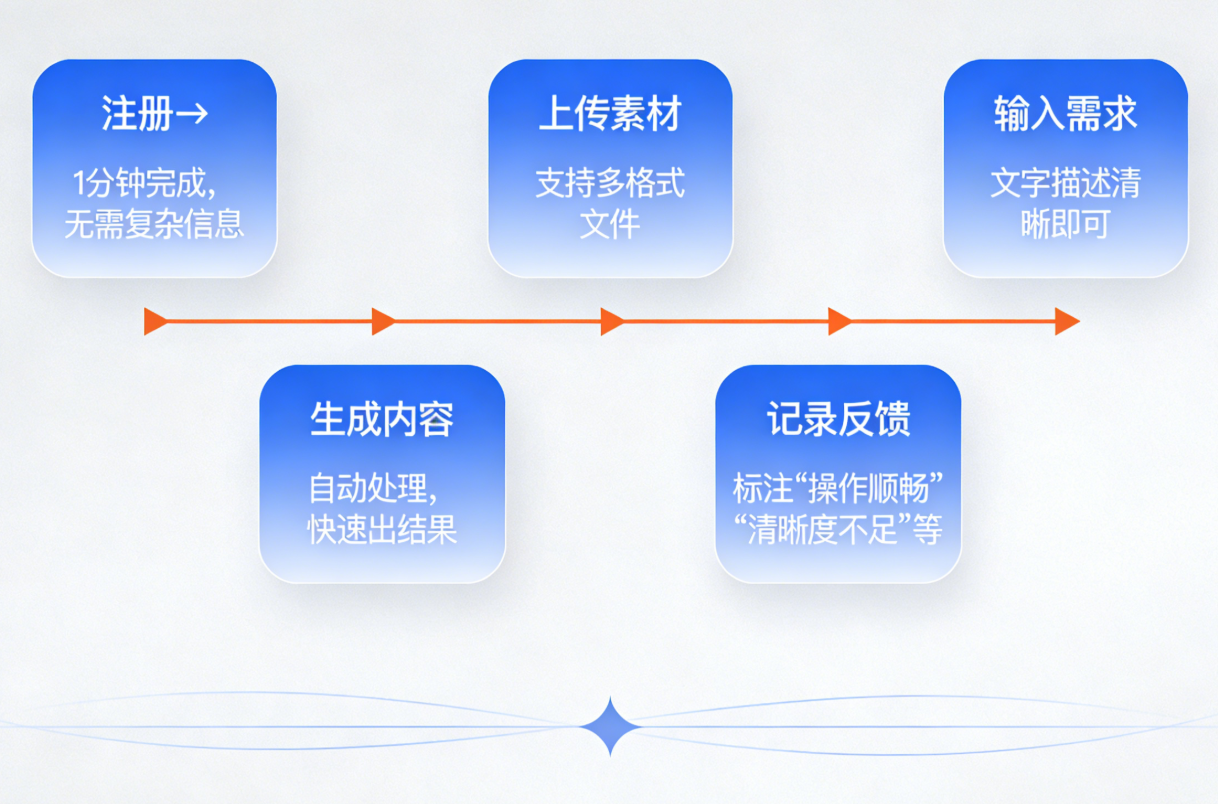 注册→

1分钟完成，无需复杂信息

上传素材

支持多格式文件

输入需求

文字描述清晰即可

生成内容

自动处理，快速出结果

记录反馈

标注“操作顺畅”“清晰度不足”等